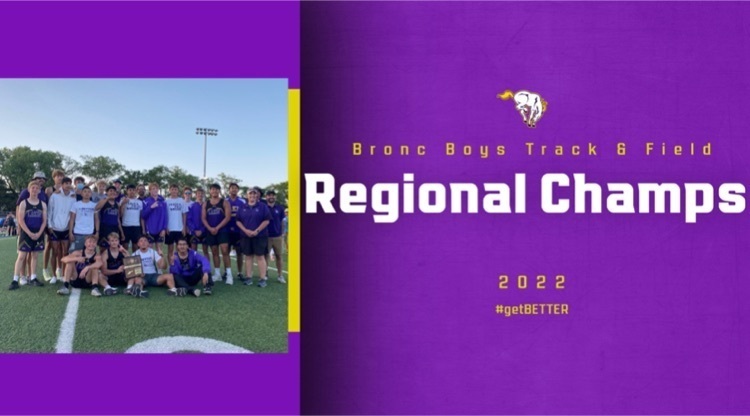 Bronc Boys Track & Field

Regional Champs

2022

#getBETTER